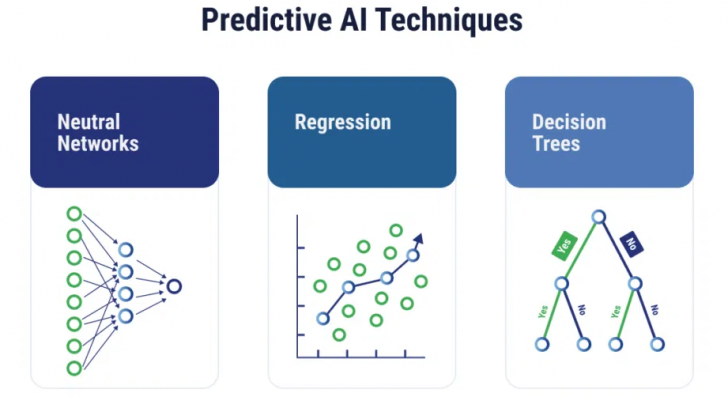 Predictive AI Techniques

Neutral Networks

Regression

Decision Trees

Yes

No

Yes

No

Yes

No